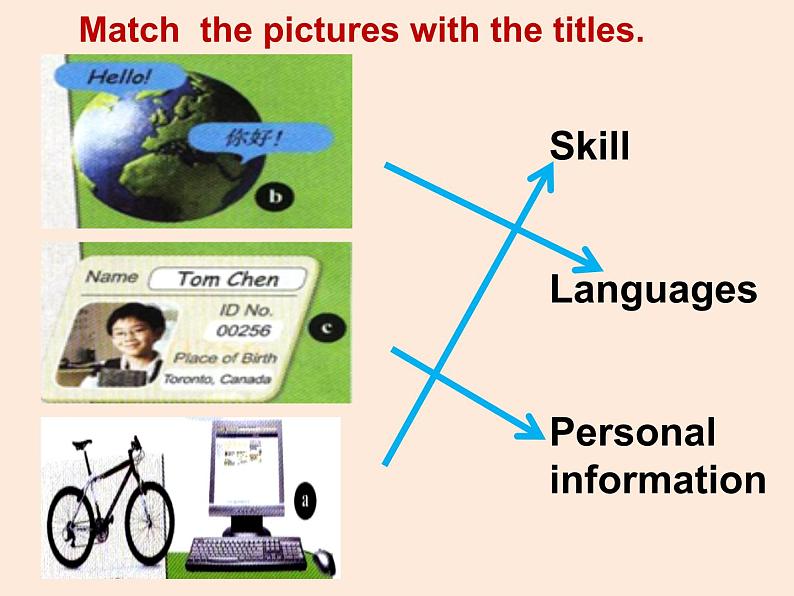 Match the pictures with the titles.

Hello!

你好!

b

Name Tom Chen

ID No. 00256

Place of Birth Toronto, Canada

c

a

Skill

Languages

Personal information